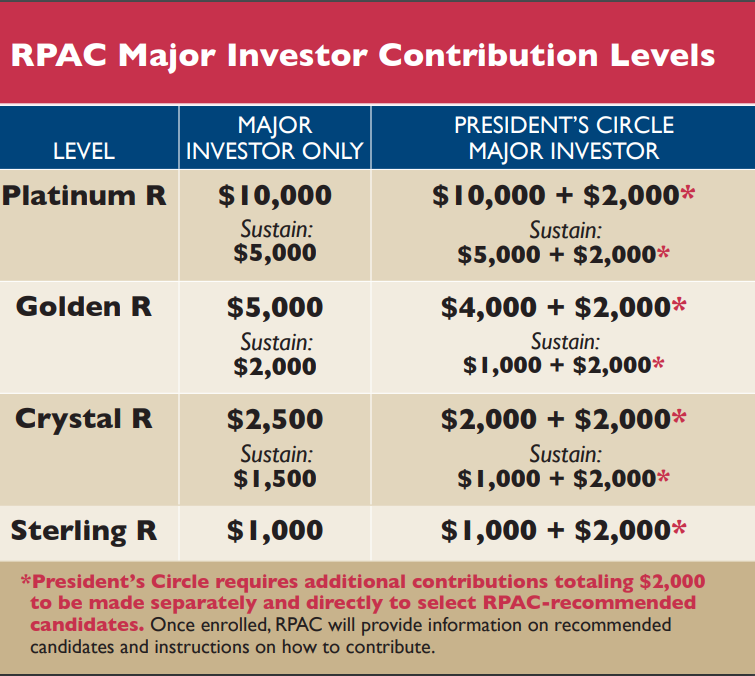 RPAC Major Investor Contribution Levels

| LEVEL | MAJOR INVESTOR ONLY | PRESIDENT'S CIRCLE MAJOR INVESTOR |
|---|---|---|
| Platinum R | \$10,000 Sustain: \$5,000 | \$10,000 + \$2,000* Sustain: \$5,000 + \$2,000* |
| Golden R | \$5,000 Sustain: \$2,000 | \$4,000 + \$2,000* Sustain: \$1,000 + \$2,000* |
| Crystal R | \$2,500 Sustain: \$1,500 | \$2,000 + \$2,000* Sustain: \$1,000 + \$2,000* |
| Sterling R | \$1,000 | \$1,000 + \$2,000* |

*President's Circle requires additional contributions totaling \$2,000 to be made separately and directly to select RPAC-recommended candidates. Once enrolled, RPAC will provide information on recommended candidates and instructions on how to contribute.